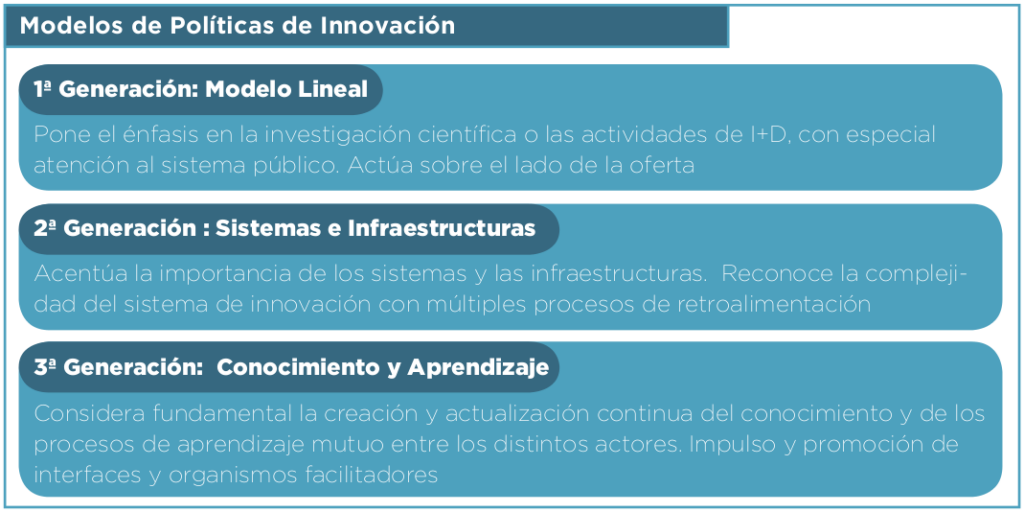 Modelos de Políticas de Innovación

1ª Generación: Modelo Lineal

Pone el énfasis en la investigación científica o las actividades de I+D, con especial atención al sistema público. Actúa sobre el lado de la oferta

2ª Generación : Sistemas e Infraestructuras

Acentúa la importancia de los sistemas y las infraestructuras. Reconoce la complejidad del sistema de innovación con múltiples procesos de retroalimentación

3ª Generación: Conocimiento y Aprendizaje

Considera fundamental la creación y actualización continua del conocimiento y de los procesos de aprendizaje mutuo entre los distintos actores. Impulso y promoción de interfaces y organismos facilitadores